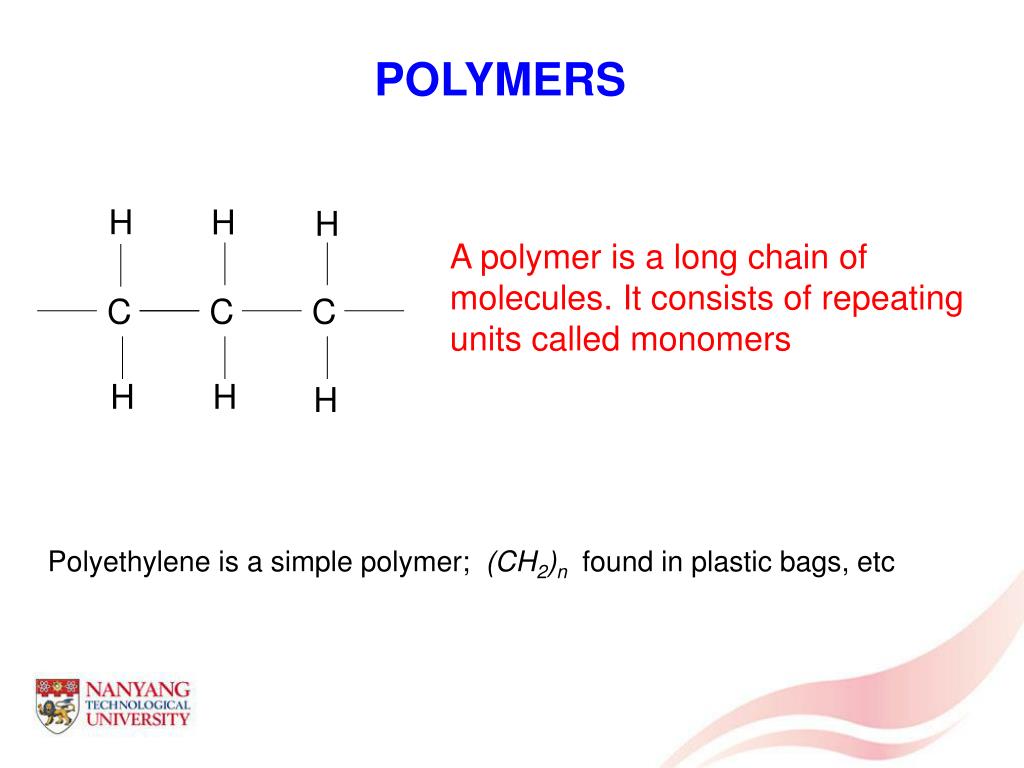 POLYMERS

H H H
C C C
H H H

A polymer is a long chain of molecules. It consists of repeating units called monomers

Polyethylene is a simple polymer; $(CH_2)_n$ found in plastic bags, etc

NANYANG TECHNOLOGICAL UNIVERSITY